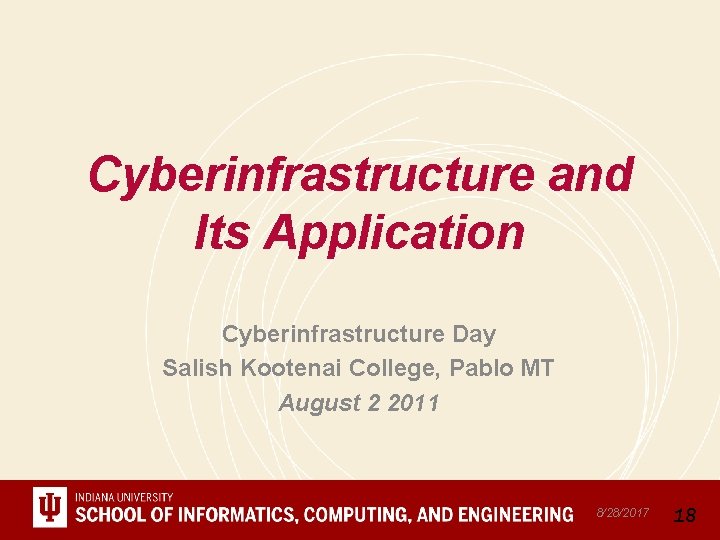 Cyberinfrastructure and Its Application

Cyberinfrastructure Day
Salish Kootenai College, Pablo MT
August 2 2011

INDIANA UNIVERSITY
SCHOOL OF INFORMATICS, COMPUTING, AND ENGINEERING

8/28/2017

18